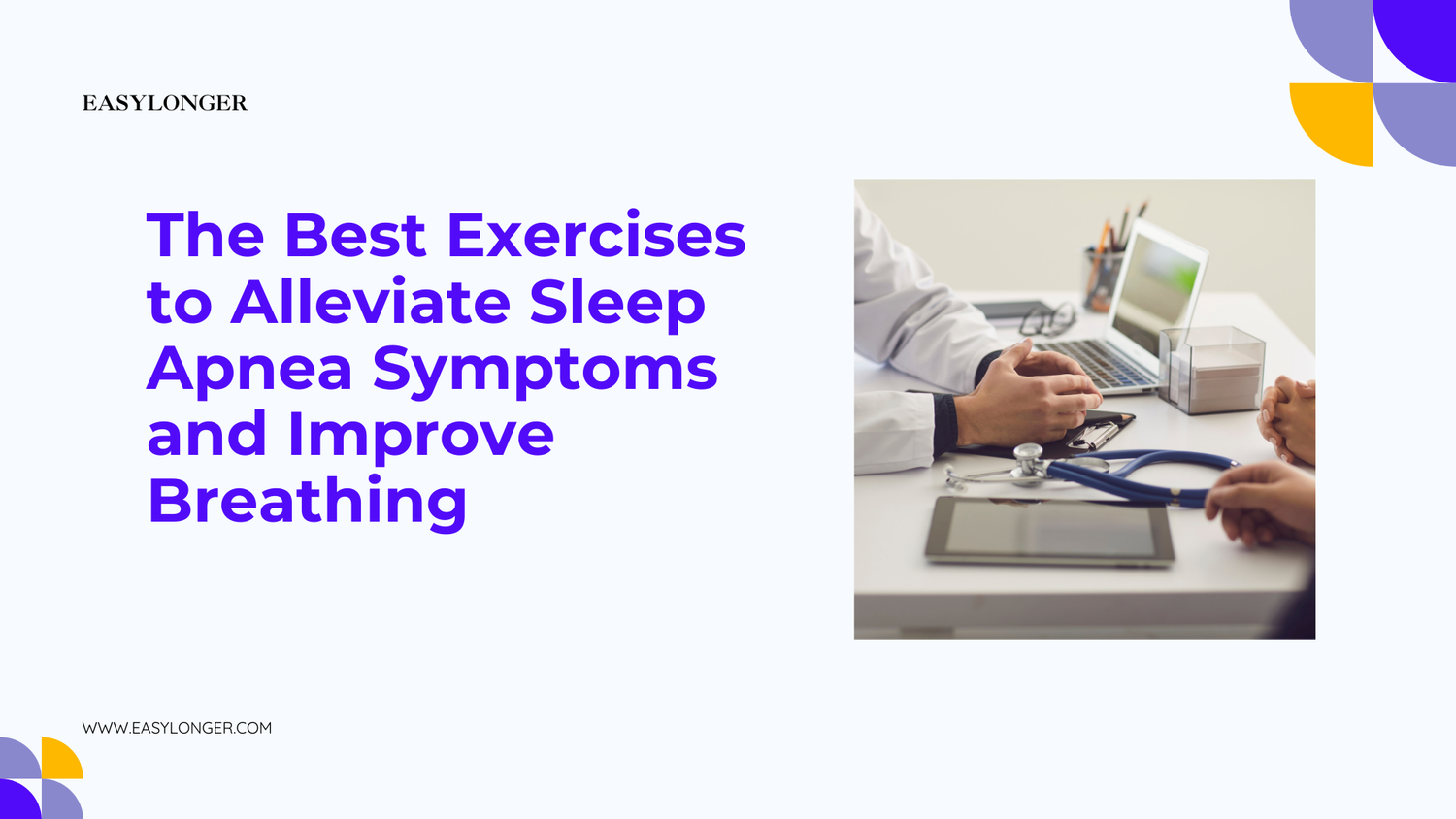 EASYLONGER

The Best Exercises to Alleviate Sleep Apnea Symptoms and Improve Breathing

WWW.EASYLONGER.COM